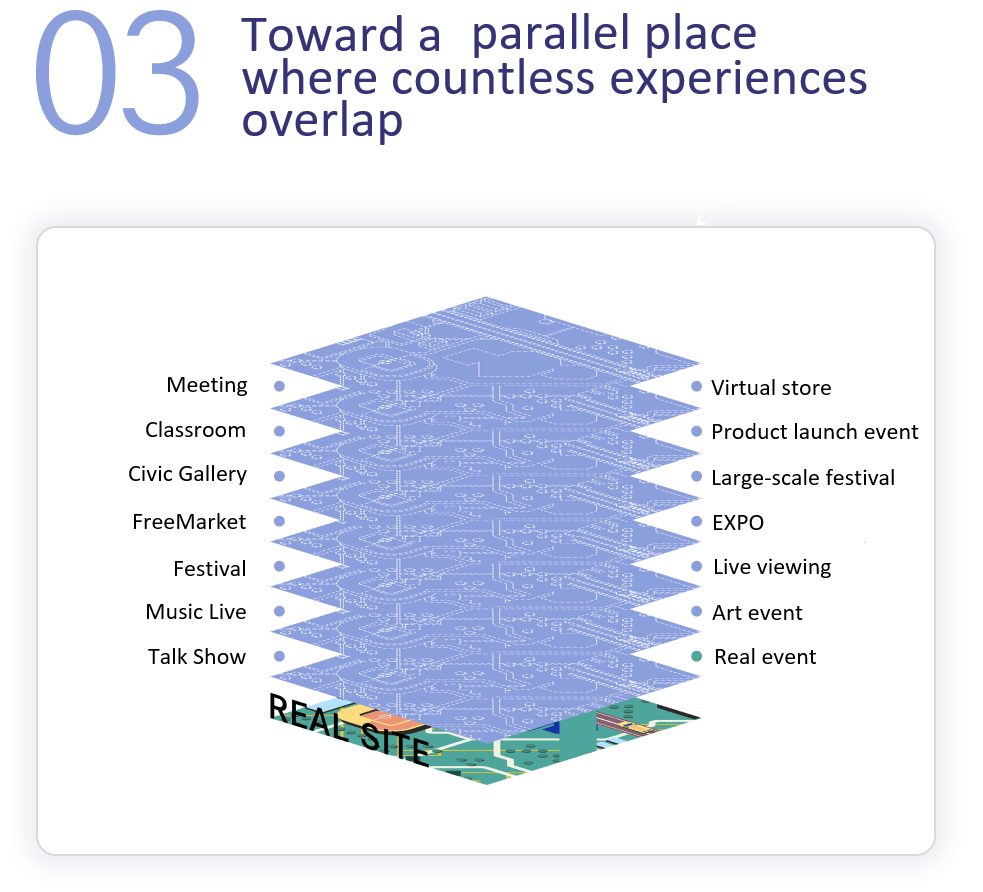 03 Toward a parallel place where countless experiences overlap

Meeting
Classroom
Civic Gallery
FreeMarket
Festival
Music Live
Talk Show

Virtual store
Product launch event
Large-scale festival
EXPO
Live viewing
Art event
Real event

REAL SITE